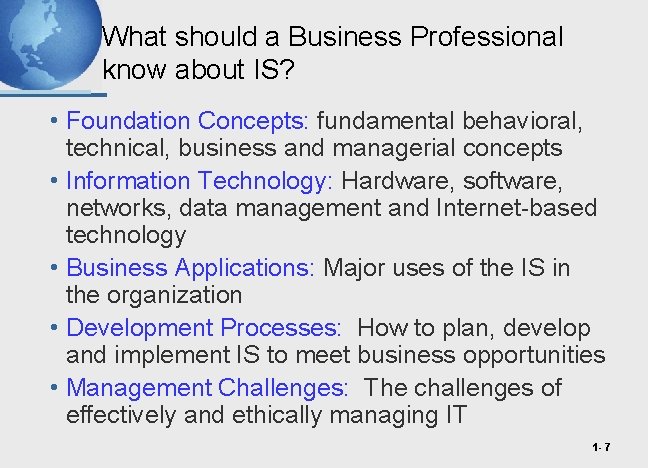 What should a Business Professional know about IS?

• Foundation Concepts: fundamental behavioral, technical, business and managerial concepts
• Information Technology: Hardware, software, networks, data management and Internet-based technology
• Business Applications: Major uses of the IS in the organization
• Development Processes: How to plan, develop and implement IS to meet business opportunities
• Management Challenges: The challenges of effectively and ethically managing IT

1- 7